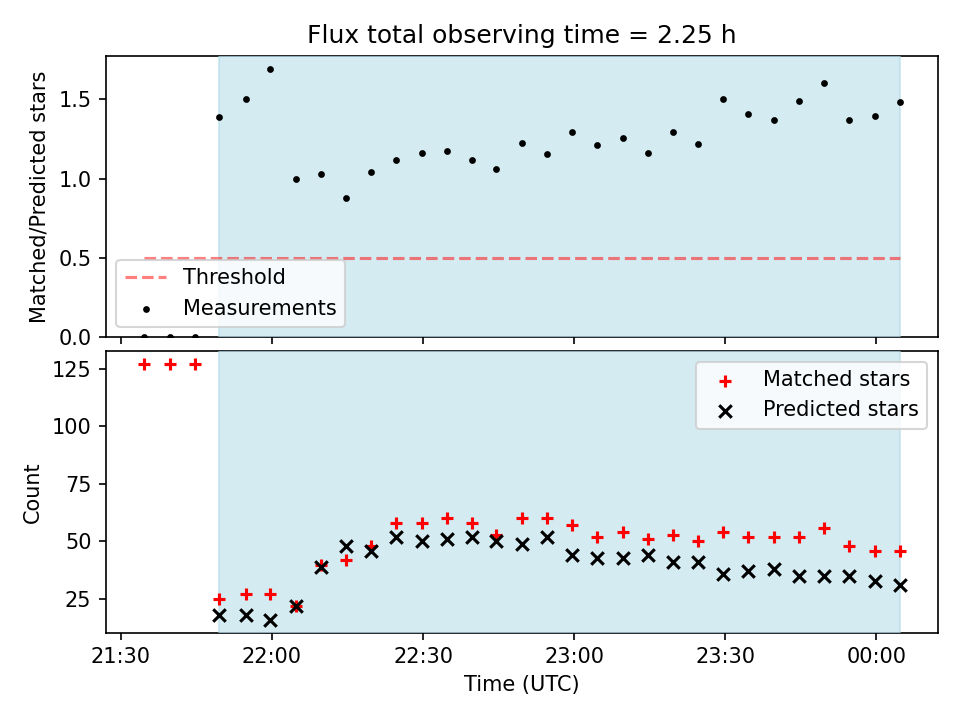 Flux total observing time = 2.25 h

Matched/Predicted stars

1.5
1.0
0.5
0.0

Threshold
Measurements

Count

125
100
75
50
25

Matched stars
Predicted stars

21:30
22:00
22:30
23:00
23:30
00:00

Time (UTC)